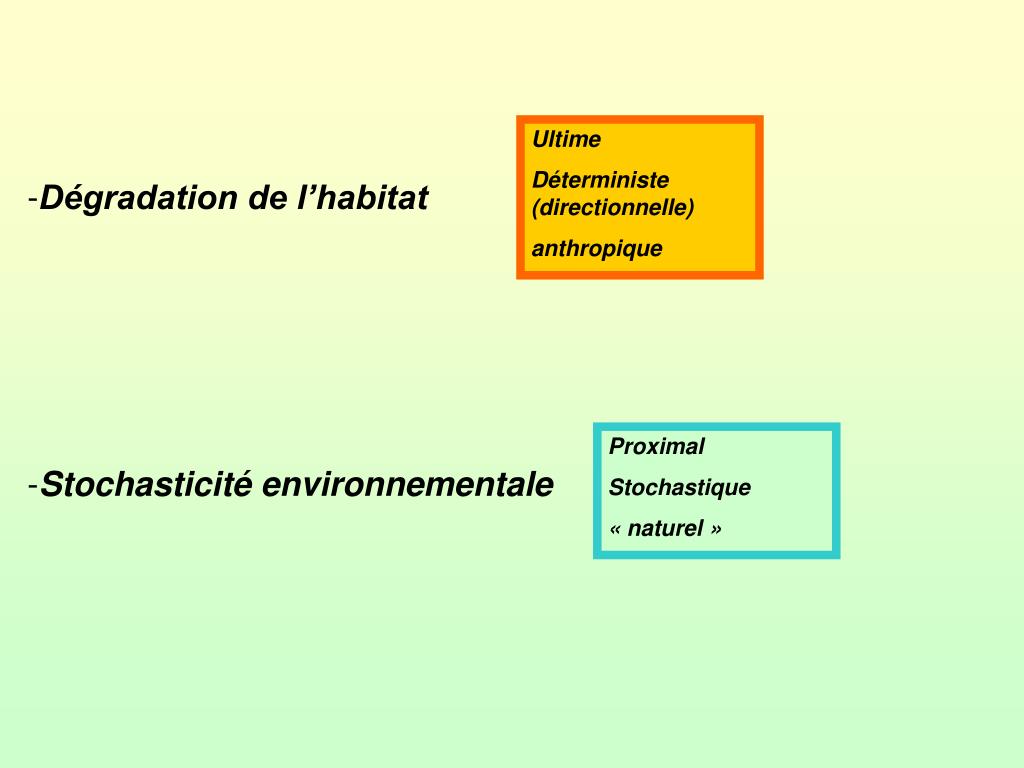 -Dégradation de l’habitat

Ultime

Déterministe (directionnelle)

anthropique

-Stochasticité environnementale

Proximal

Stochastique

« naturel »